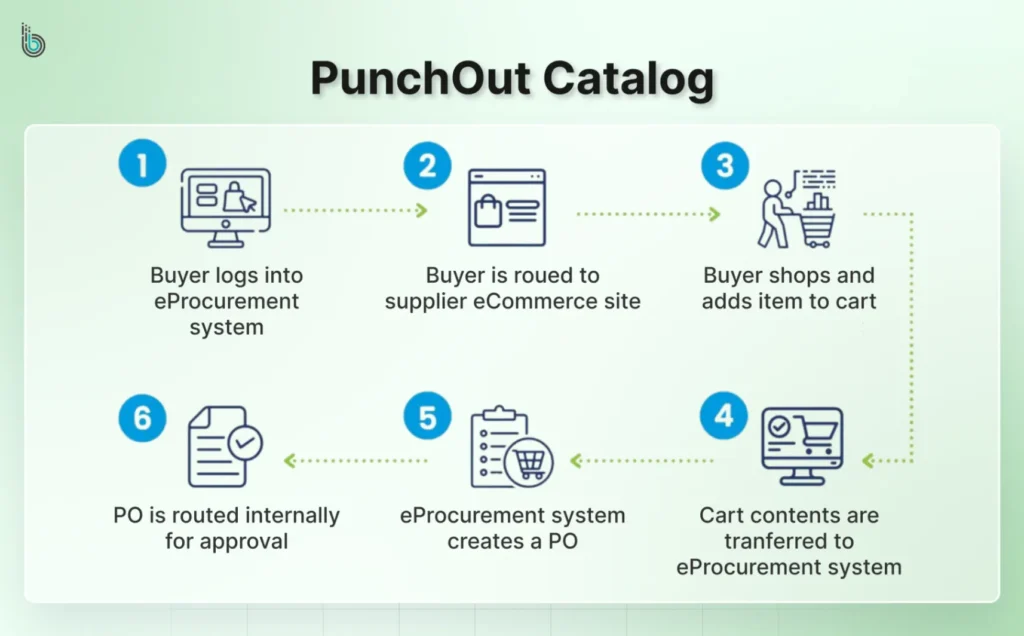 PunchOut Catalog

1
Buyer logs into eProcurement system

2
Buyer is roued to supplier eCommerce site

3
Buyer shops and adds item to cart

4
Cart contents are tranferred to eProcurement system

5
eProcurement system creates a PO

6
PO is routed internally for approval